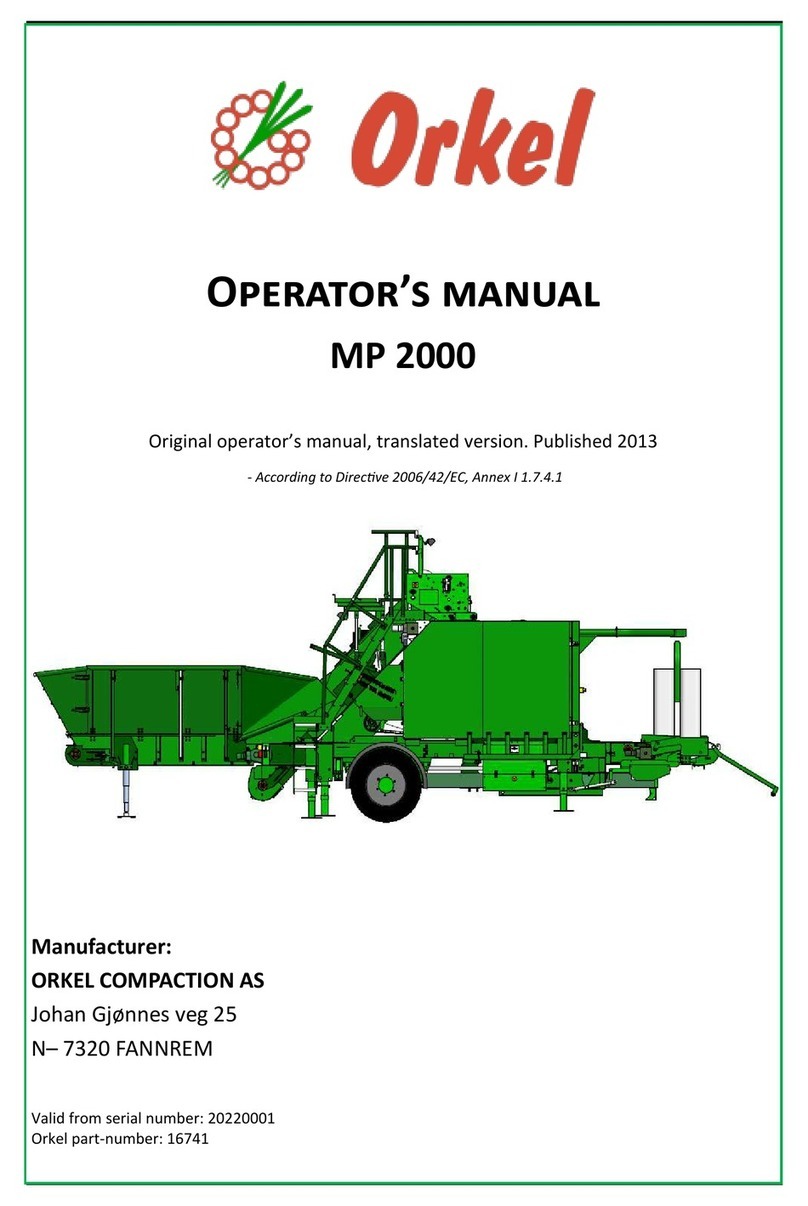 Orkel

OPERATOR'S MANUAL
MP 2000

Original operator's manual, translated version. Published 2013

- According to Directive 2006/42/EC, Annex I 1.7.4.1

Manufacturer:
ORKEL COMPACTION AS
Johan Gjønnes veg 25
N– 7320 FANNREM

Valid from serial number: 20220001
Orkel part-number: 16741